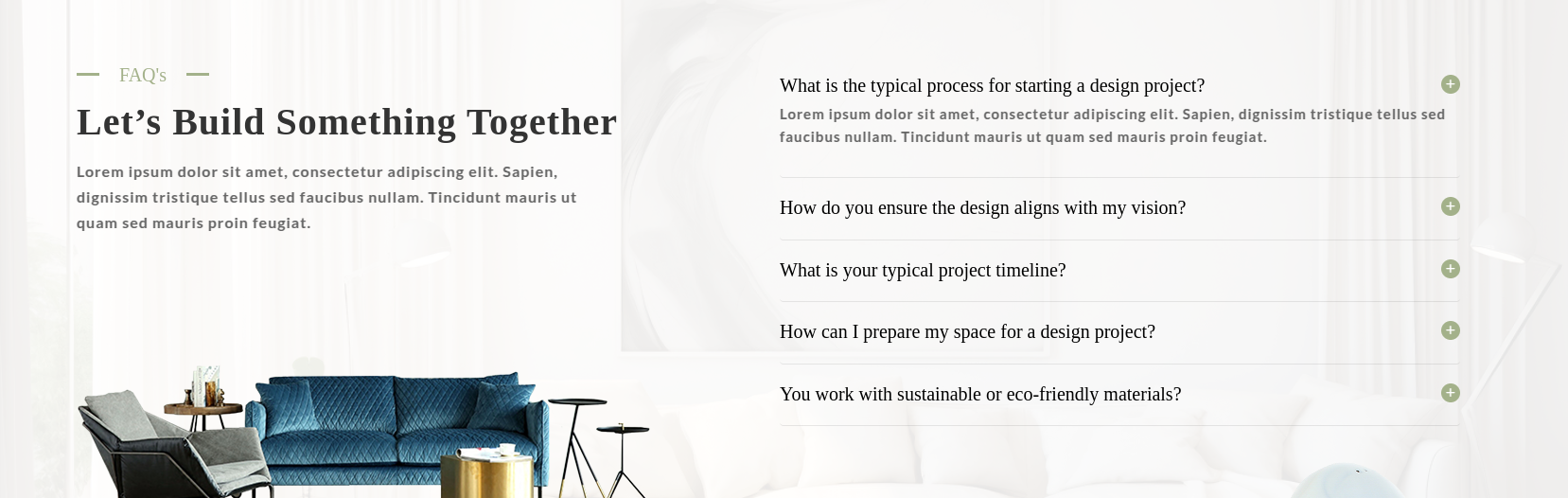 FAQ's

Let’s Build Something Together

Lorem ipsum dolor sit amet, consectetur adipiscing elit. Sapien, dignissim tristique tellus sed faucibus nullam. Tincidunt mauris ut quam sed mauris proin feugiat.

What is the typical process for starting a design project?

Lorem ipsum dolor sit amet, consectetur adipiscing elit. Sapien, dignissim tristique tellus sed faucibus nullam. Tincidunt mauris ut quam sed mauris proin feugiat.

How do you ensure the design aligns with my vision?

What is your typical project timeline?

How can I prepare my space for a design project?

You work with sustainable or eco-friendly materials?